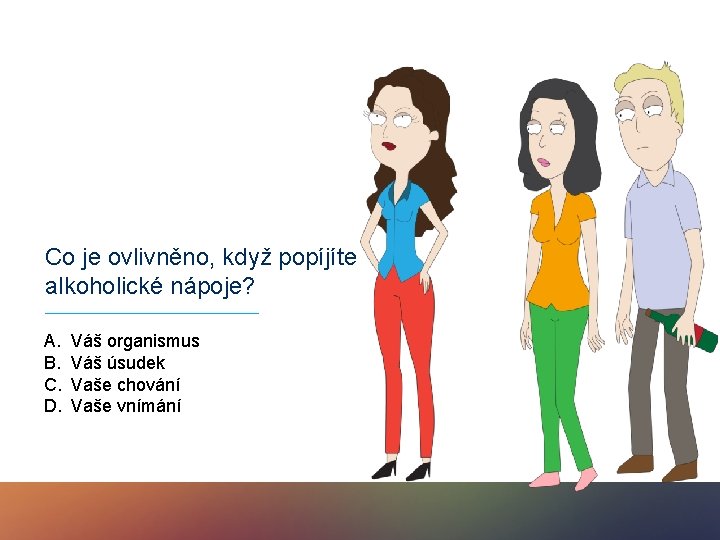 Co je ovlivněno, když popíjíte alkoholické nápoje?

A. Váš organismus
B. Váš úsudek
C. Vaše chování
D. Vaše vnímání